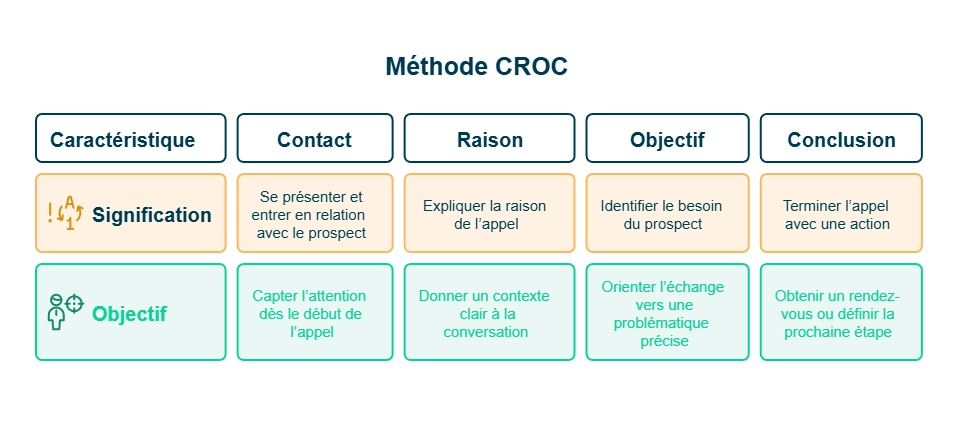 Méthode CROC

| Caractéristique | Contact | Raison | Objectif | Conclusion |
|---|---|---|---|---|
| Signification | Se présenter et entrer en relation avec le prospect | Expliquer la raison de l'appel | Identifier le besoin du prospect | Terminer l'appel avec une action |
| Objectif | Capter l'attention dès le début de l'appel | Donner un contexte clair à la conversation | Orienter l'échange vers une problématique précise | Obtenir un rendez-vous ou définir la prochaine étape |